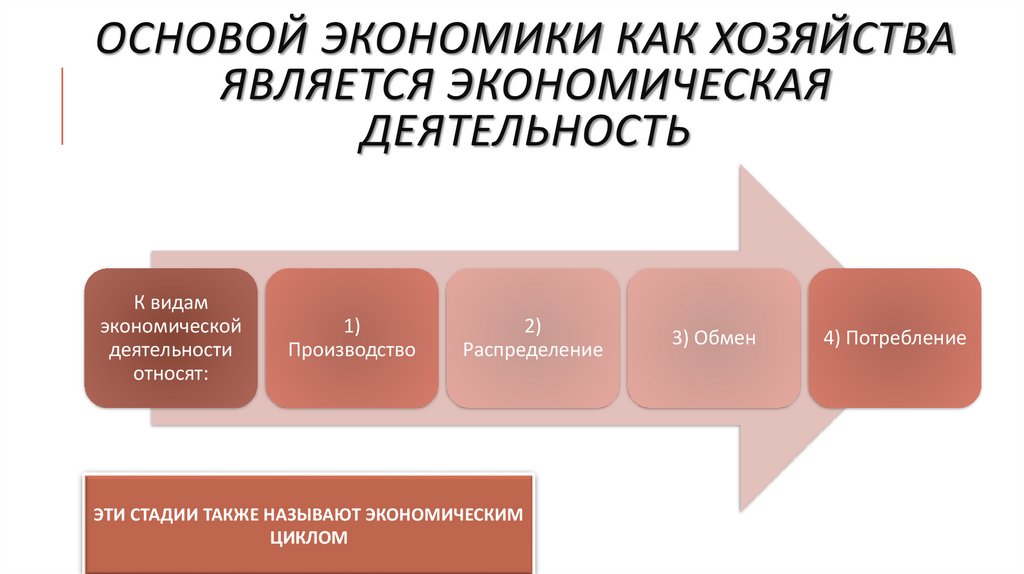 ОСНОВОЙ ЭКОНОМИКИ КАК ХОЗЯЙСТВА ЯВЛЯЕТСЯ ЭКОНОМИЧЕСКАЯ ДЕЯТЕЛЬНОСТЬ

К видам экономической деятельности относят:

1) Производство

2) Распределение

3) Обмен

4) Потребление

ЭТИ СТАДИИ ТАКЖЕ НАЗЫВАЮТ ЭКОНОМИЧЕСКИМ ЦИКЛОМ